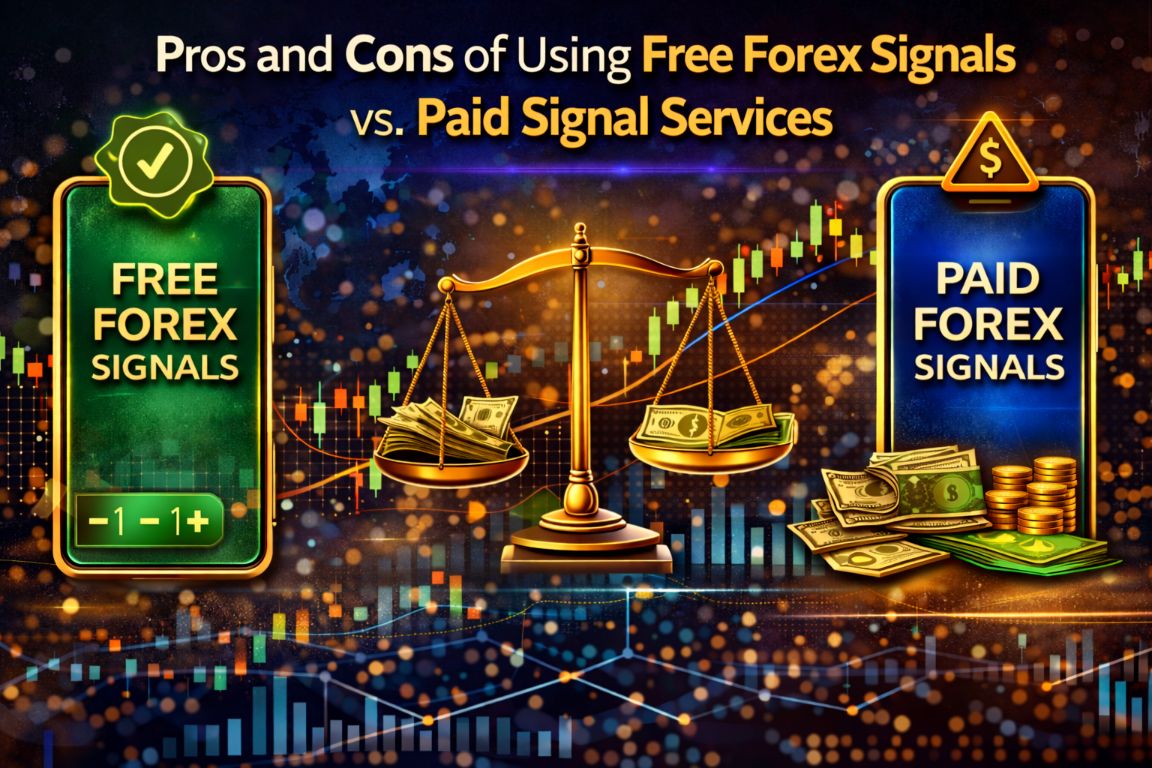 Pros and Cons of Using Free Forex Signals vs. Paid Signal Services

FREE FOREX SIGNALS

−1 − 1+

$

PAID FOREX SIGNALS